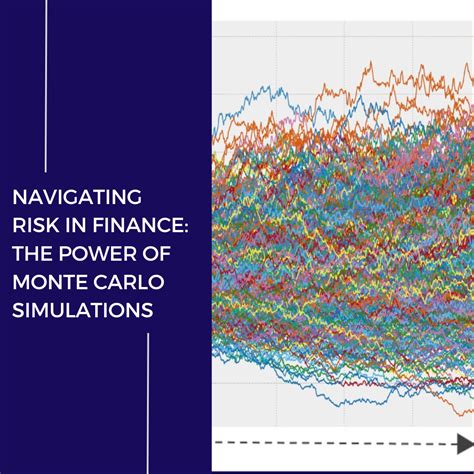 NAVIGATING RISK IN FINANCE: THE POWER OF MONTE CARLO SIMULATIONS